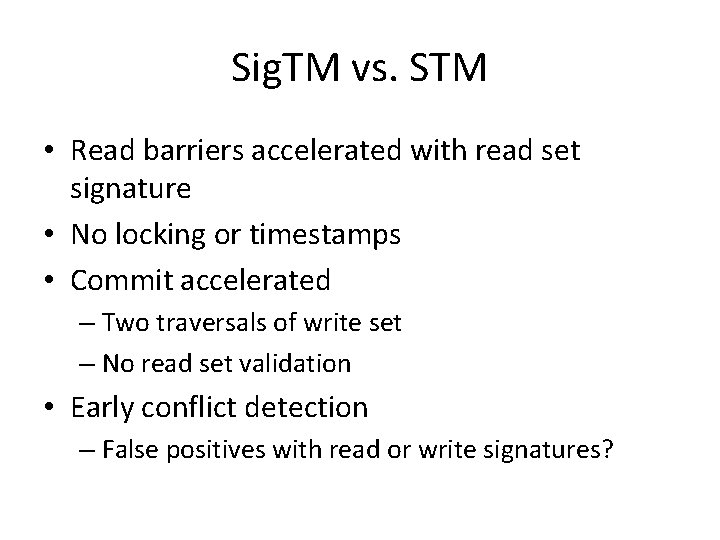 SigTM vs. STM

• Read barriers accelerated with read set signature
• No locking or timestamps
• Commit accelerated
– Two traversals of write set
– No read set validation
• Early conflict detection
– False positives with read or write signatures?